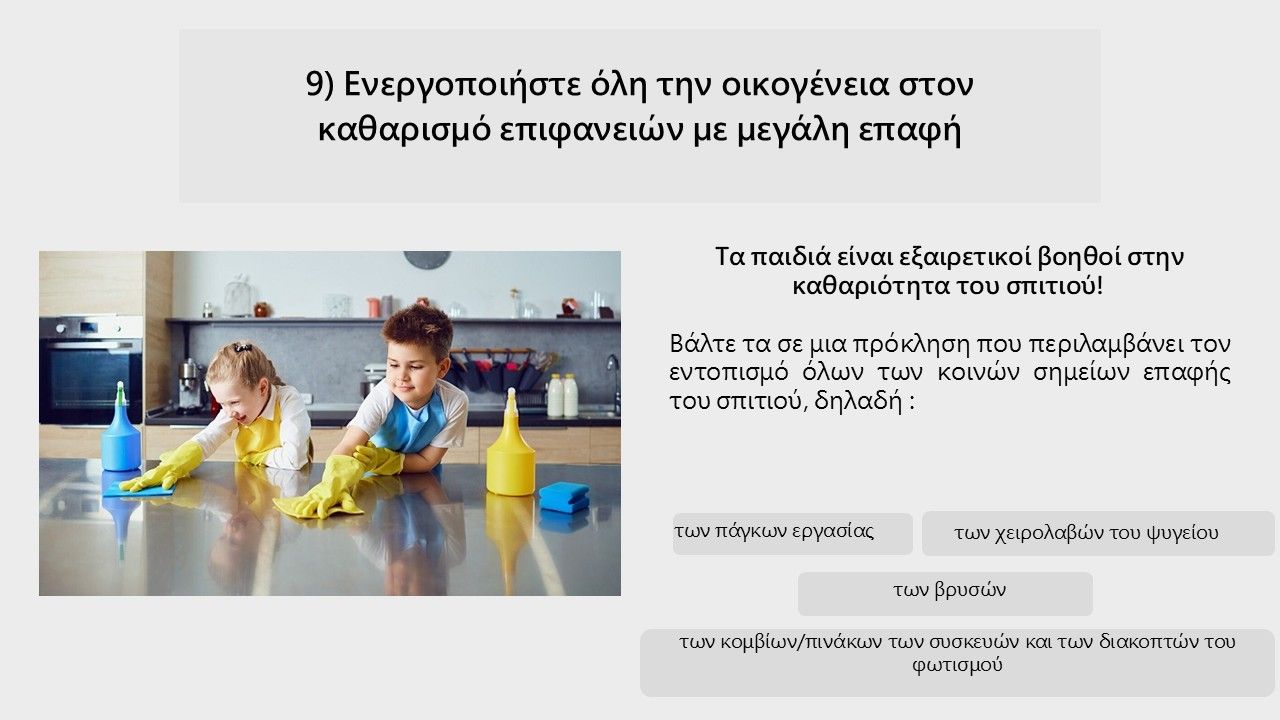 9) Ενεργοποιήστε όλη την οικογένεια στον καθαρισμό επιφανειών με μεγάλη επαφή

Τα παιδιά είναι εξαιρετικοί βοηθοί στην καθαριότητα του σπιτιού!

Βάλτε τα σε μια πρόκληση που περιλαμβάνει τον εντοπισμό όλων των κοινών σημείων επαφής του σπιτιού, δηλαδή :

των πάγκων εργασίας

των χειρολαβών του ψυγείου

των βρυσών

των κομβίων/πινάκων των συσκευών και των διακοπτών του φωτισμού